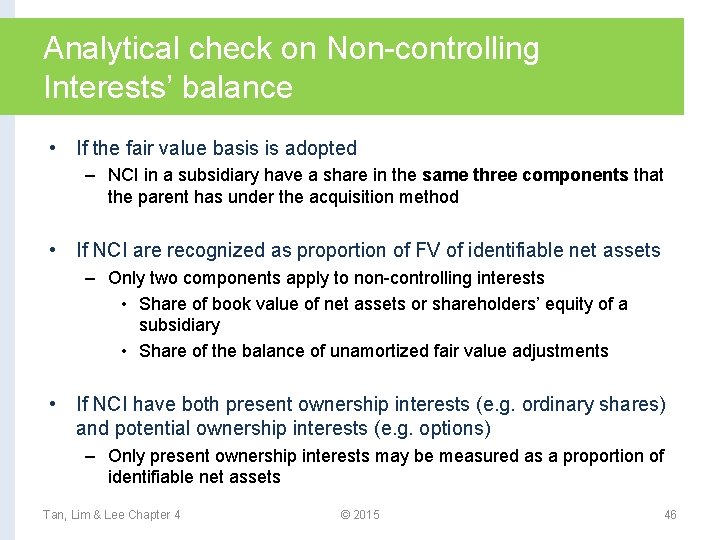 Analytical check on Non-controlling Interests' balance

• If the fair value basis is adopted
– NCI in a subsidiary have a share in the same three components that the parent has under the acquisition method

• If NCI are recognized as proportion of FV of identifiable net assets
– Only two components apply to non-controlling interests
• Share of book value of net assets or shareholders' equity of a subsidiary
• Share of the balance of unamortized fair value adjustments

• If NCI have both present ownership interests (e.g. ordinary shares) and potential ownership interests (e.g. options)
– Only present ownership interests may be measured as a proportion of identifiable net assets

Tan, Lim & Lee Chapter 4
© 2015
46